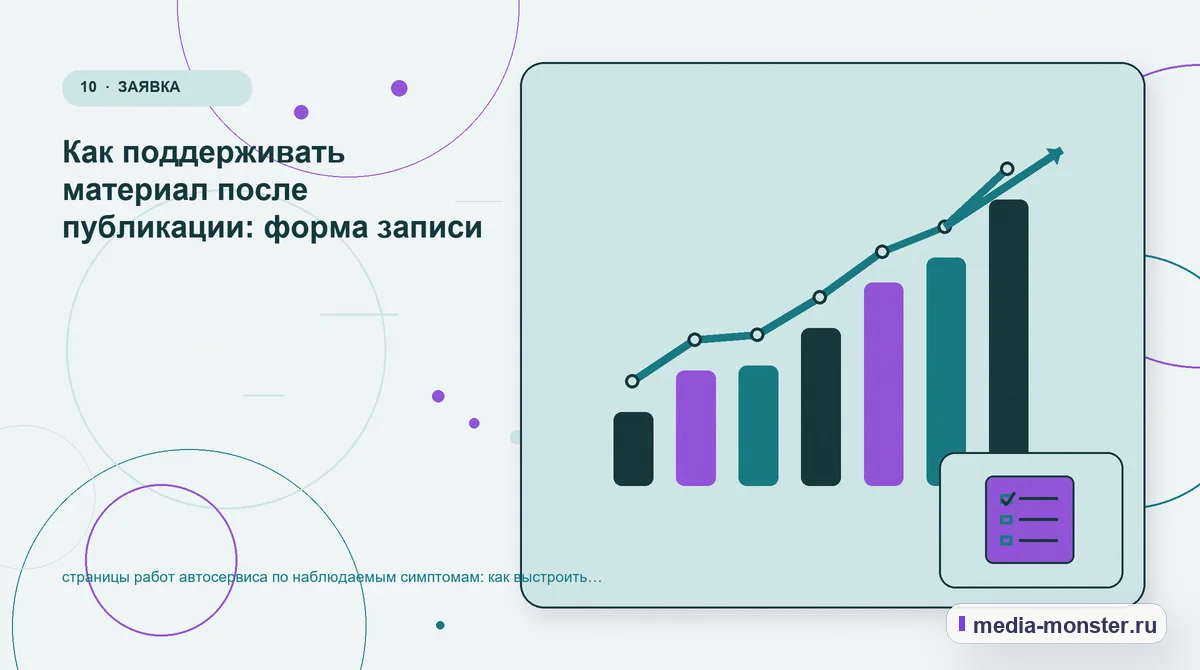 10 · ЗАЯВКА

Как поддерживать материал после публикации: форма записи

страницы работ автосервиса по наблюдаемым симптомам: как выстроить…

media-monster.ru